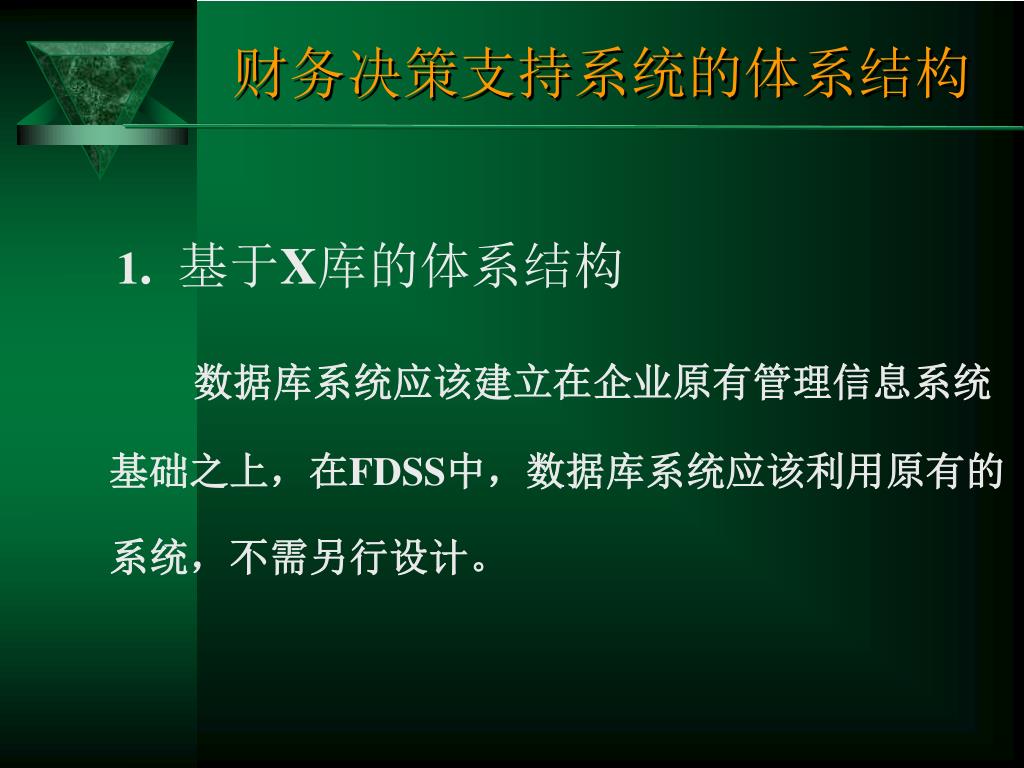 财务决策支持系统的体系结构

1. 基于X库的体系结构

数据库系统应该建立在企业原有管理信息系统基础之上，在FDSS中，数据库系统应该利用原有的系统，不需另行设计。